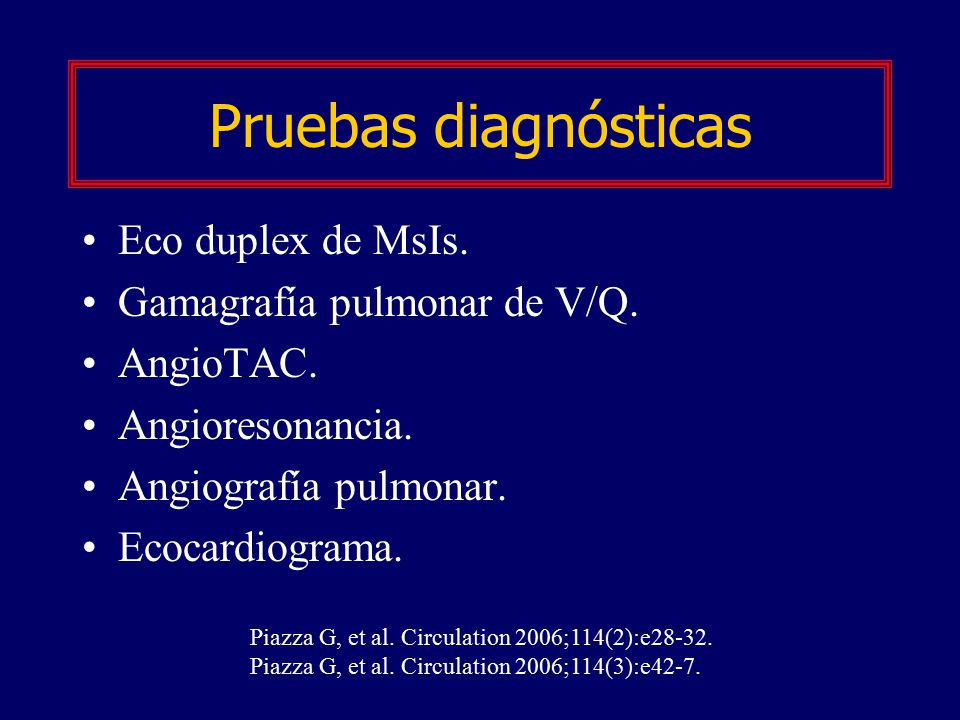 Pruebas diagnósticas

• Eco duplex de MsIs.
• Gamagrafía pulmonar de V/Q.
• AngioTAC.
• Angioresonancia.
• Angiografía pulmonar.
• Ecocardiograma.

Piazza G, et al. Circulation 2006;114(2):e28-32.
Piazza G, et al. Circulation 2006;114(3):e42-7.